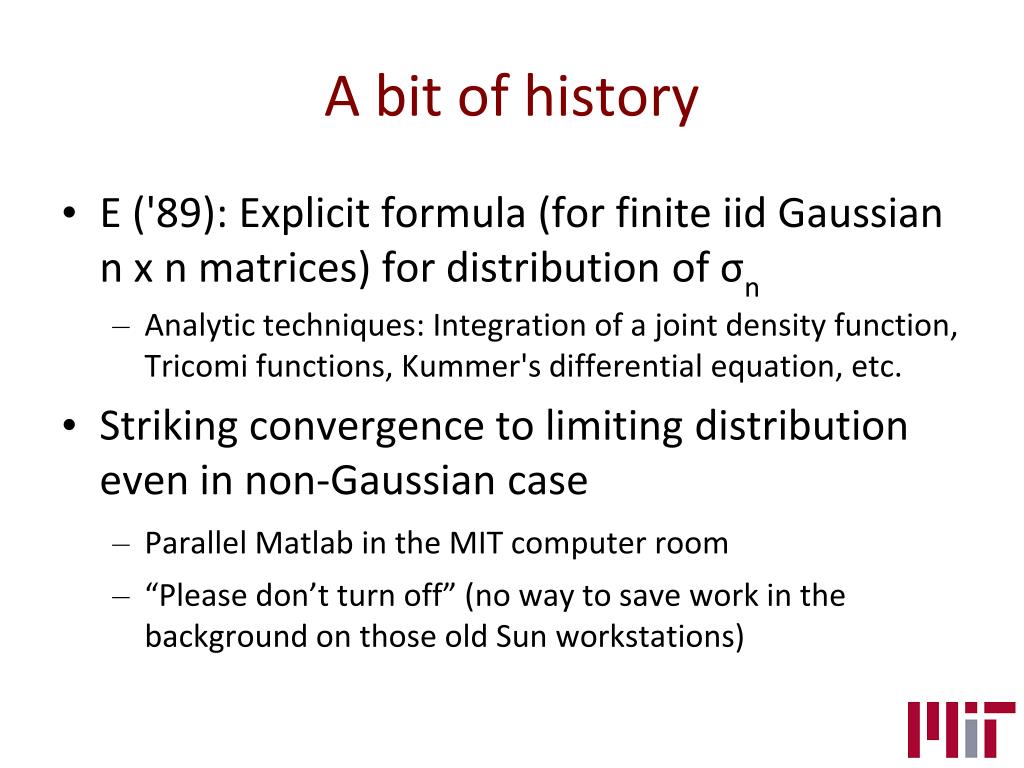 A bit of history

• E ('89): Explicit formula (for finite iid Gaussian n x n matrices) for distribution of $\sigma_n$

– Analytic techniques: Integration of a joint density function, Tricomi functions, Kummer's differential equation, etc.

• Striking convergence to limiting distribution even in non-Gaussian case

– Parallel Matlab in the MIT computer room

– “Please don’t turn off” (no way to save work in the background on those old Sun workstations)

MIT